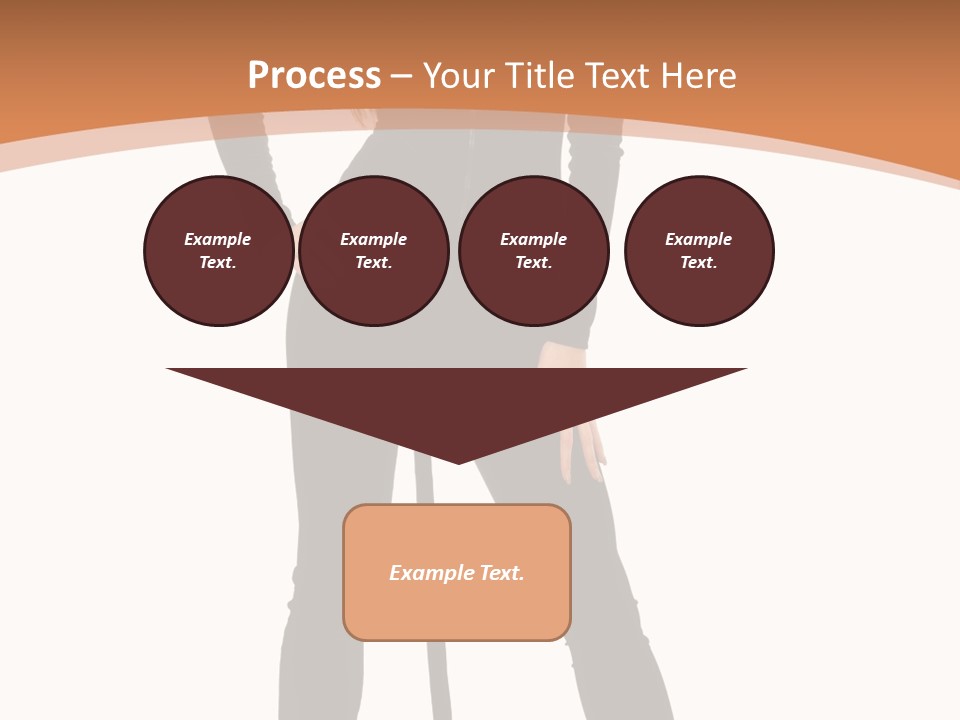 Process – Your Title Text Here

Example Text.

Example Text.

Example Text.

Example Text.

Example Text.